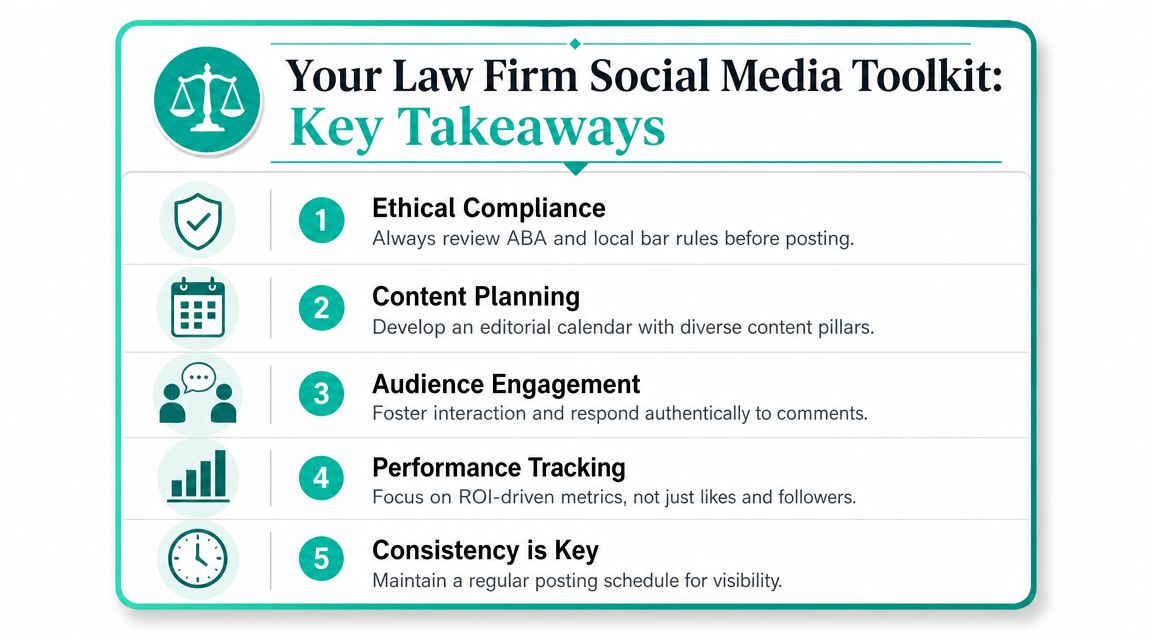 Your Law Firm Social Media Toolkit:
Key Takeaways

1 Ethical Compliance
Always review ABA and local bar rules before posting.

2 Content Planning
Develop an editorial calendar with diverse content pillars.

3 Audience Engagement
Foster interaction and respond authentically to comments.

4 Performance Tracking
Focus on ROI-driven metrics, not just likes and followers.

5 Consistency is Key
Maintain a regular posting schedule for visibility.